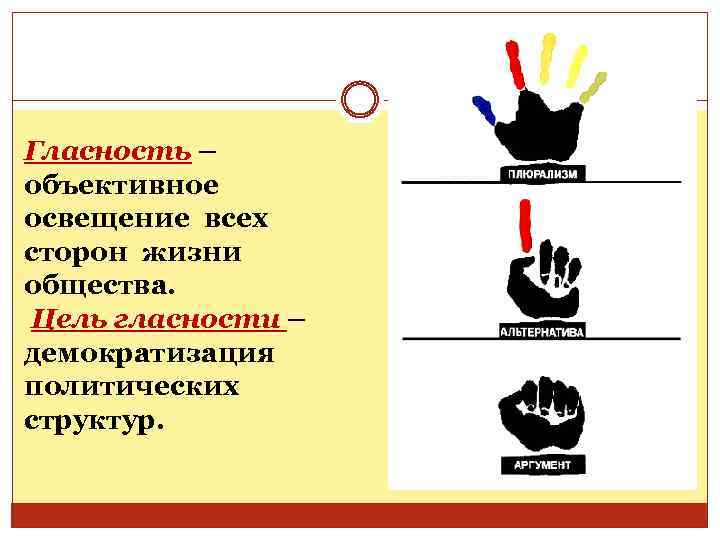 Гласность – объективное освещение всех сторон жизни общества.

Цель гласности – демократизация политических структур.

ПЛЮРАЛИЗМ

АЛЬТЕРНАТИВА

АРГУМЕНТ